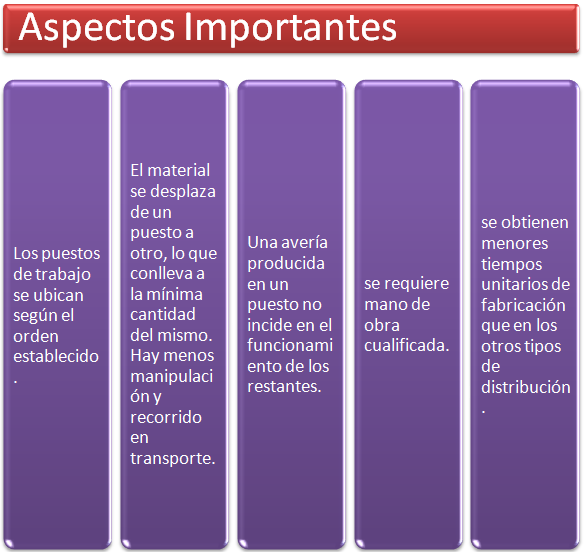 Aspectos Importantes

Los puestos de trabajo se ubican según el orden establecido.

El material se desplaza de un puesto a otro, lo que conlleva a la mínima cantidad del mismo. Hay menos manipulación y recorrido en transporte.

Una avería producida en un puesto no incide en el funcionamiento de los restantes.

se requiere mano de obra cualificada.

se obtienen menores tiempos unitarios de fabricación que en los otros tipos de distribución.